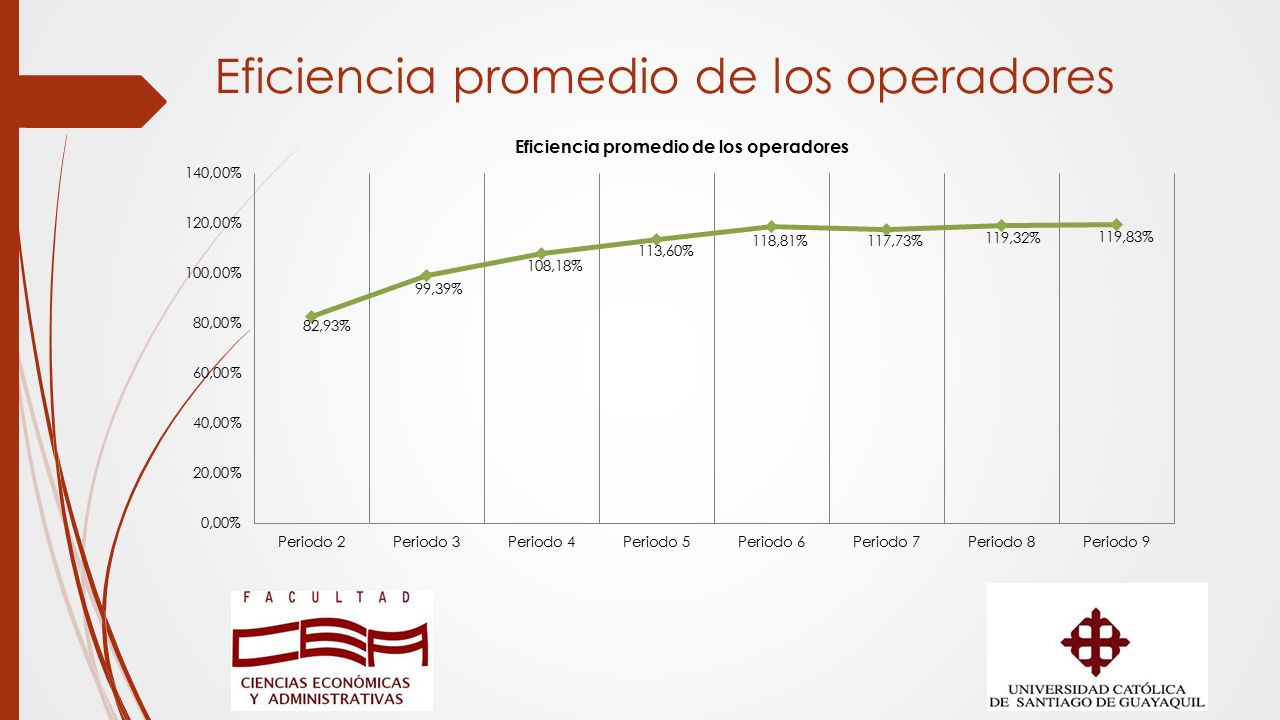 Eficiencia promedio de los operadores

Eficiencia promedio de los operadores

140,00%
120,00%
100,00%
80,00%
60,00%
40,00%
20,00%
0,00%

82,93%
99,39%
108,18%
113,60%
118,81%
117,73%
119,32%
119,83%

Periodo 2 Periodo 3 Periodo 4 Periodo 5 Periodo 6 Periodo 7 Periodo 8 Periodo 9

FACULTAD
CEA
CIENCIAS ECONÓMICAS Y ADMINISTRATIVAS

UNIVERSIDAD CATÓLICA DE SANTIAGO DE GUAYAQUIL